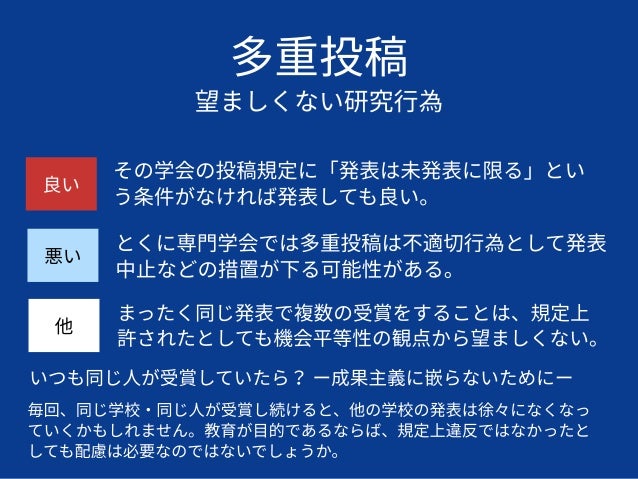 多重投稿
望ましくない研究行為

良い

その学会の投稿規定に「発表は未発表に限る」という条件がなければ発表しても良い。

悪い

とくに専門学会では多重投稿は不適切行為として発表中止などの措置が下る可能性がある。

他

まったく同じ発表で複数の受賞をすることは、規定上許されたとしても機会平等性の観点から望ましくない。

いつも同じ人が受賞していたら？ ー成果主義に嵌らないためにー

毎回、同じ学校・同じ人が受賞し続けると、他の学校の発表は徐々になくなっていくかもしれません。教育が目的であるならば、規定上違反ではなかったとしても配慮は必要なのではないでしょうか。